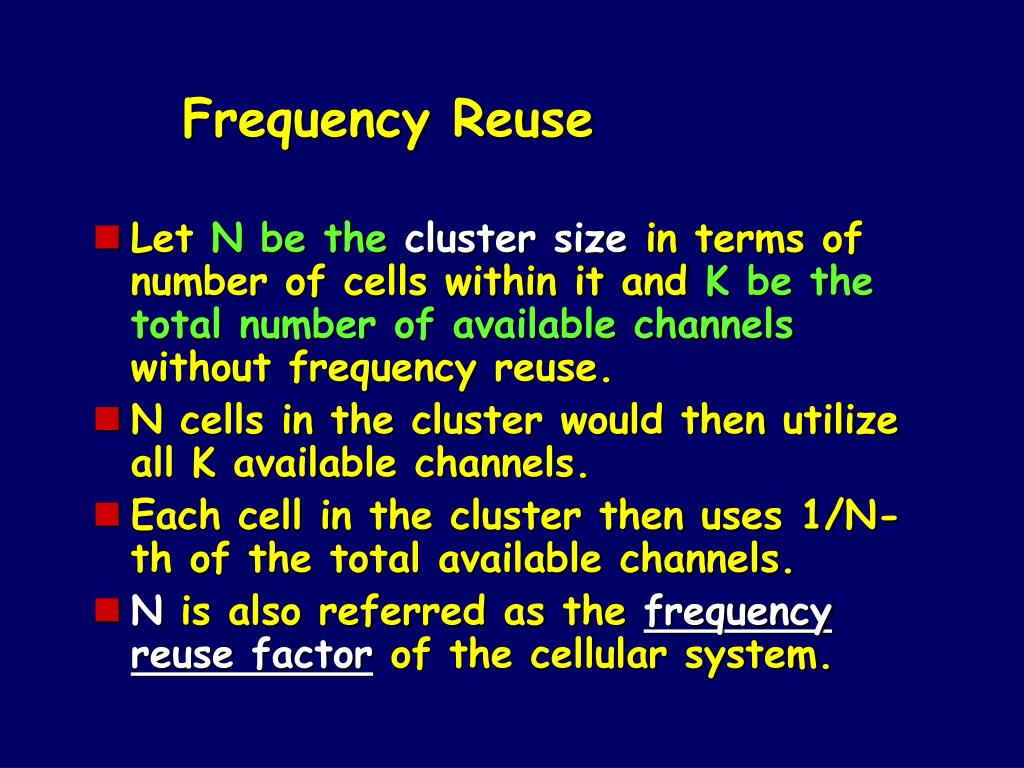 Frequency Reuse

Let N be the cluster size in terms of number of cells within it and K be the total number of available channels without frequency reuse.

N cells in the cluster would then utilize all K available channels.

Each cell in the cluster then uses 1/N-th of the total available channels.

N is also referred as the frequency reuse factor of the cellular system.